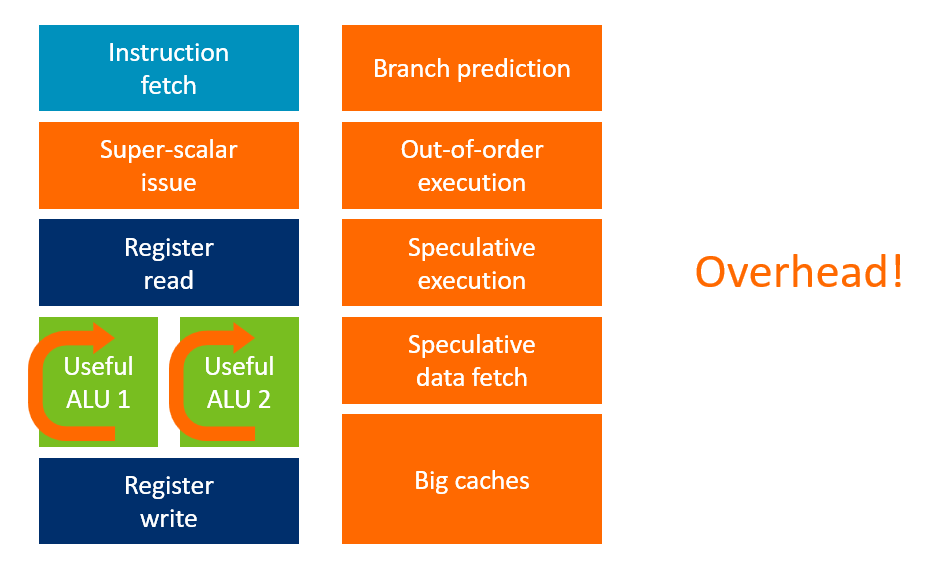 Instruction fetch

Super-scalar issue

Register read

Useful ALU 1

Useful ALU 2

Register write

Branch prediction

Out-of-order execution

Speculative execution

Speculative data fetch

Big caches

Overhead!